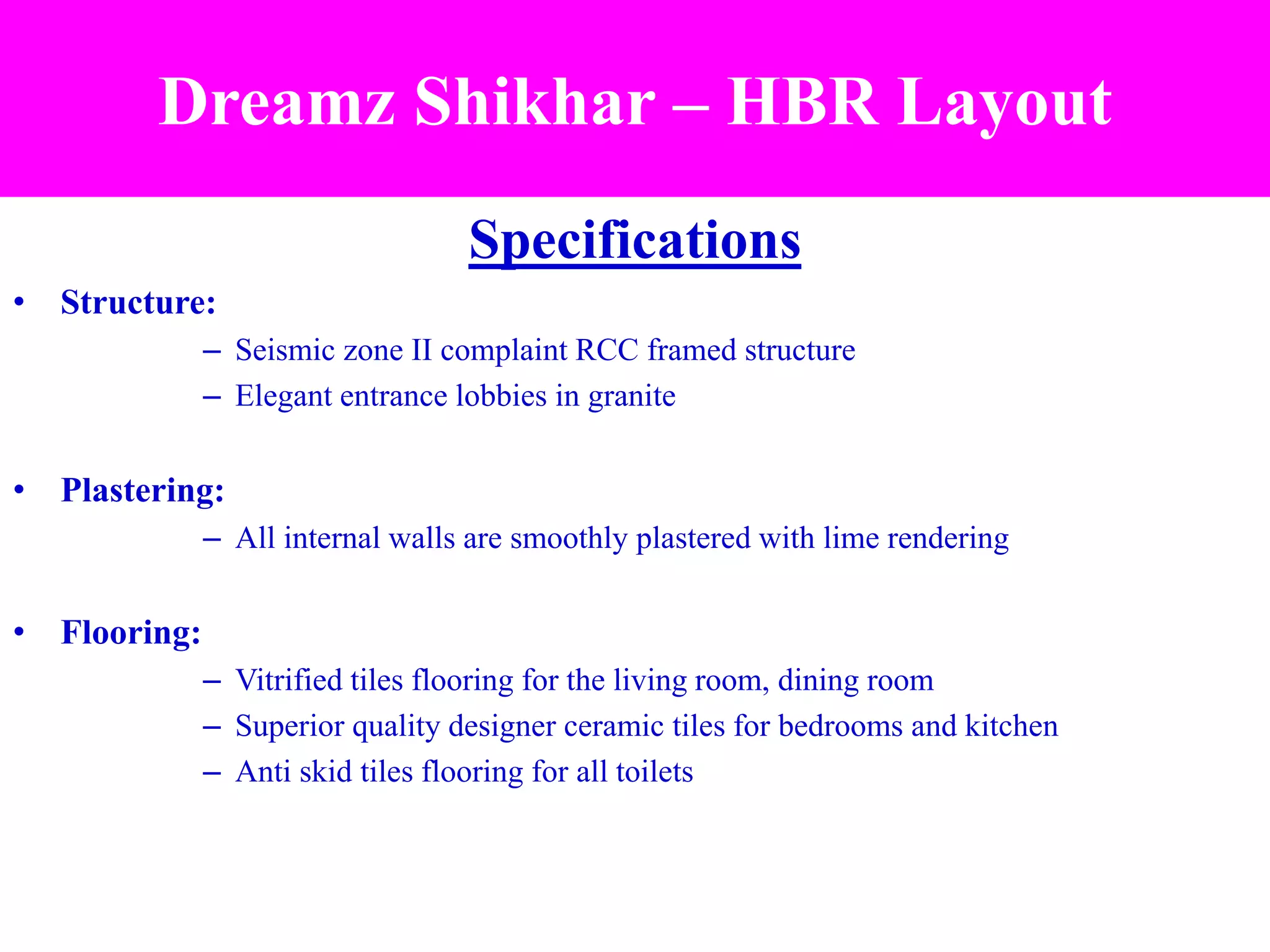 Dreamz Shikhar – HBR Layout

Specifications

• Structure:
  – Seismic zone II complaint RCC framed structure
  – Elegant entrance lobbies in granite

• Plastering:
  – All internal walls are smoothly plastered with lime rendering

• Flooring:
  – Vitrified tiles flooring for the living room, dining room
  – Superior quality designer ceramic tiles for bedrooms and kitchen
  – Anti skid tiles flooring for all toilets